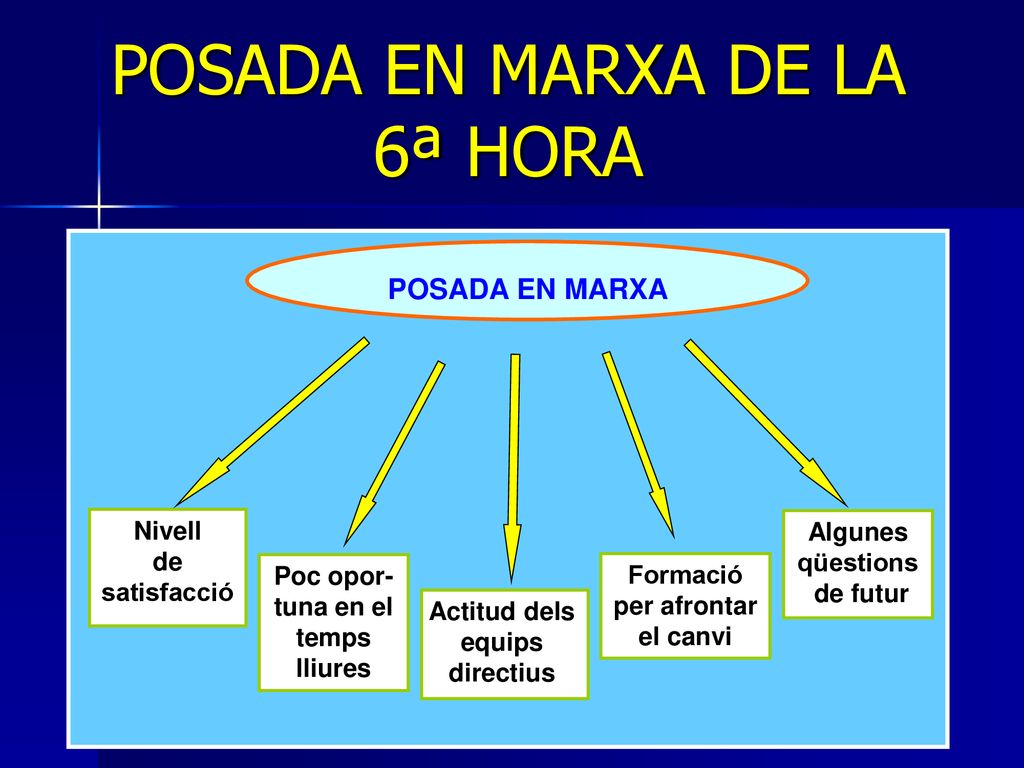 POSADA EN MARXA DE LA 6ª HORA

POSADA EN MARXA

Nivell de satisfacció

Poc oportuna en el temps lliures

Actitud dels equips directius

Formació per afrontar el canvi

Algunes qüestions de futur